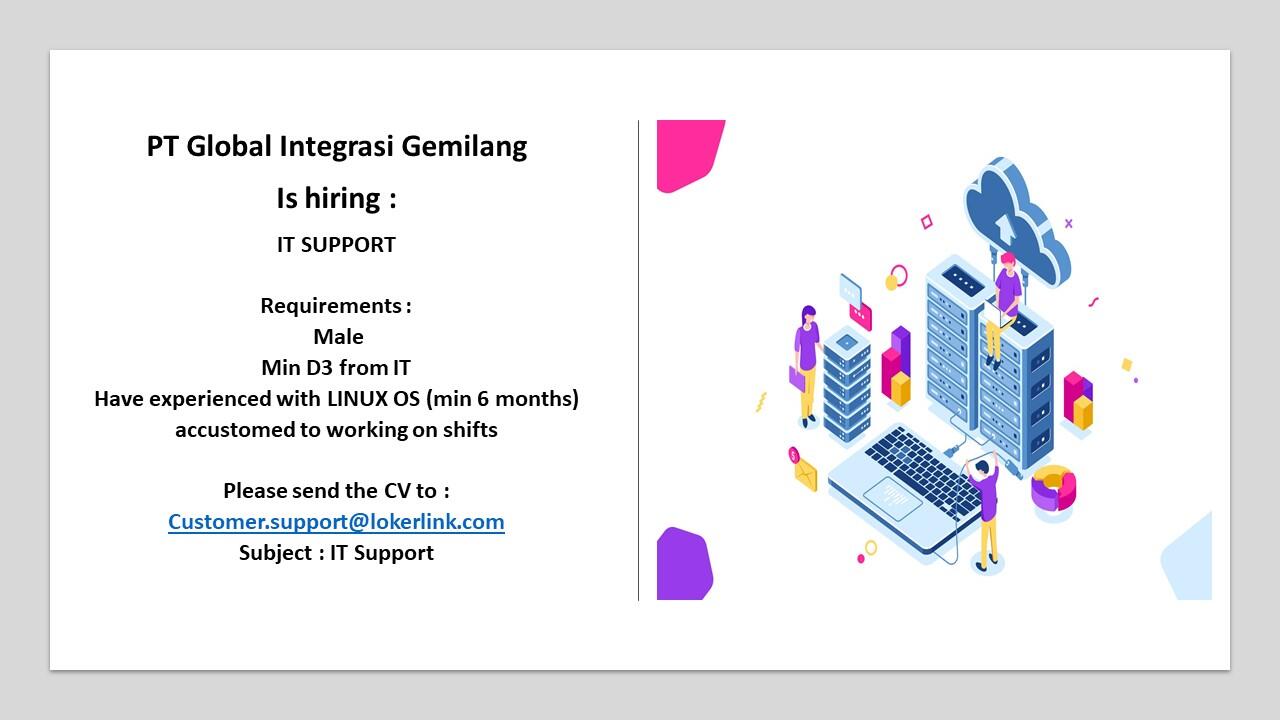 PT Global Integrasi Gemilang

Is hiring :

IT SUPPORT

Requirements :
Male
Min D3 from IT
Have experienced with LINUX OS (min 6 months)
accustomed to working on shifts

Please send the CV to :
Customer.support@lokerlink.com
Subject : IT Support